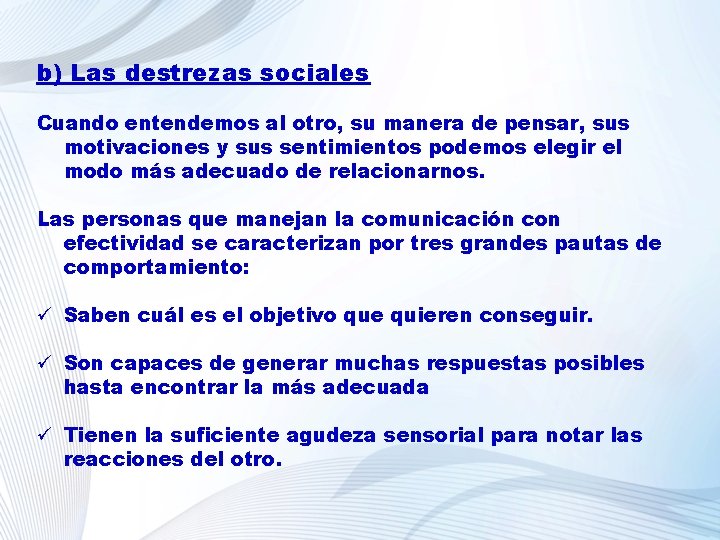 b) Las destrezas sociales

Cuando entendemos al otro, su manera de pensar, sus motivaciones y sus sentimientos podemos elegir el modo más adecuado de relacionarnos.

Las personas que manejan la comunicación con efectividad se caracterizan por tres grandes pautas de comportamiento:

✓ Saben cuál es el objetivo que quieren conseguir.

✓ Son capaces de generar muchas respuestas posibles hasta encontrar la más adecuada

✓ Tienen la suficiente agudeza sensorial para notar las reacciones del otro.